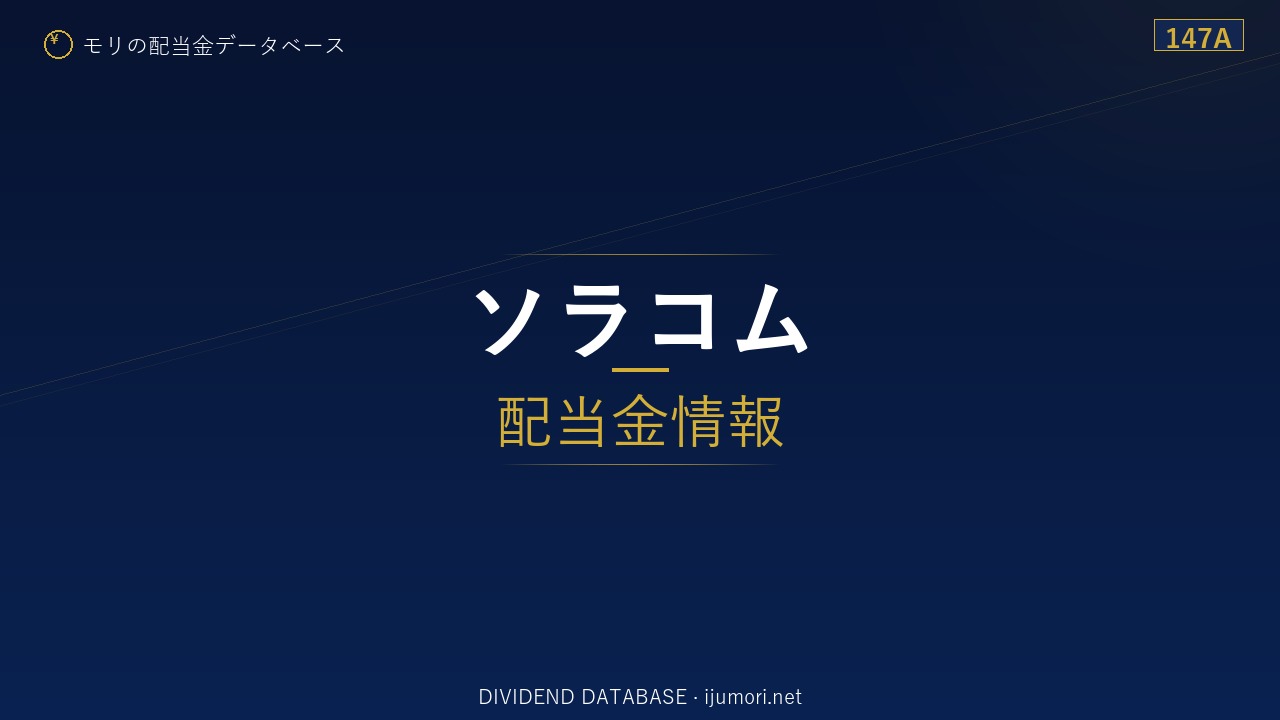 ¥ モリの配当金データベース

147A

ソラコム

配当金情報

DIVIDEND DATABASE · ijumori.net